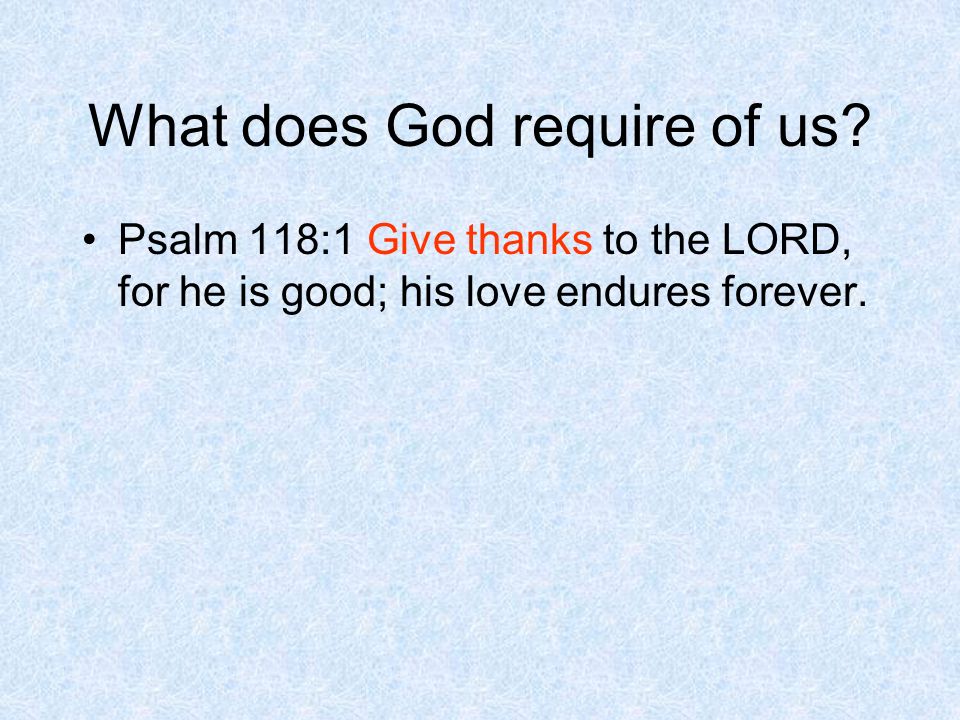 What does God require of us?

• Psalm 118:1 Give thanks to the LORD, for he is good; his love endures forever.